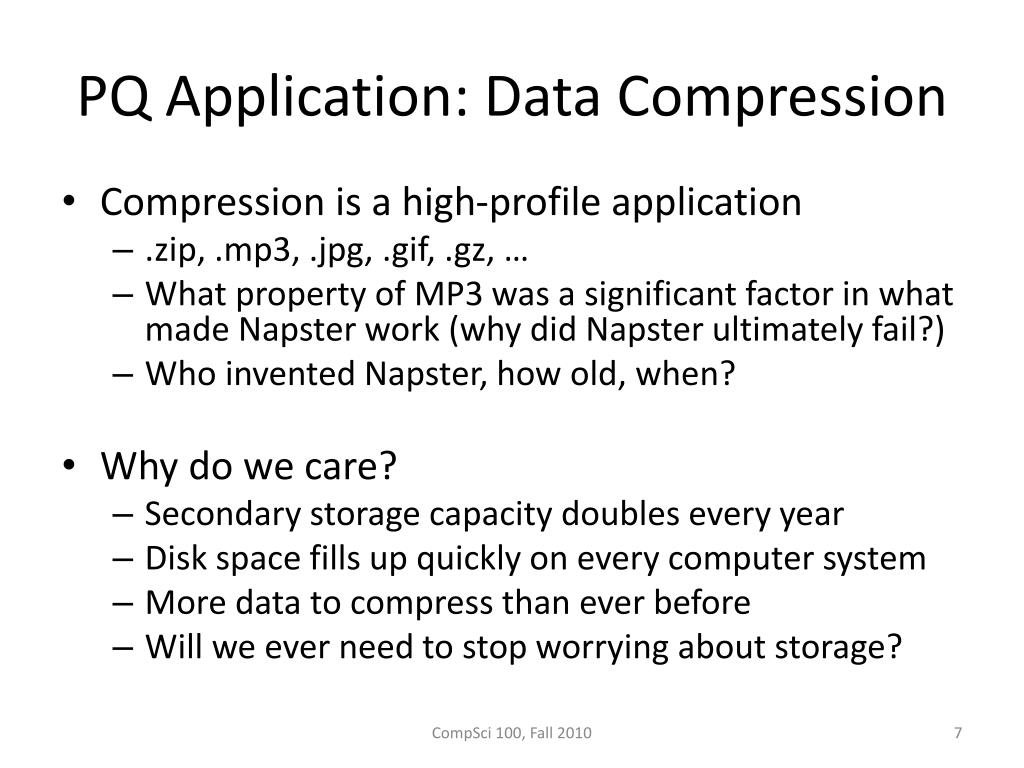 PQ Application: Data Compression

• Compression is a high-profile application
– .zip, .mp3, .jpg, .gif, .gz, …
– What property of MP3 was a significant factor in what made Napster work (why did Napster ultimately fail?)
– Who invented Napster, how old, when?

• Why do we care?
– Secondary storage capacity doubles every year
– Disk space fills up quickly on every computer system
– More data to compress than ever before
– Will we ever need to stop worrying about storage?

CompSci 100, Fall 2010

7